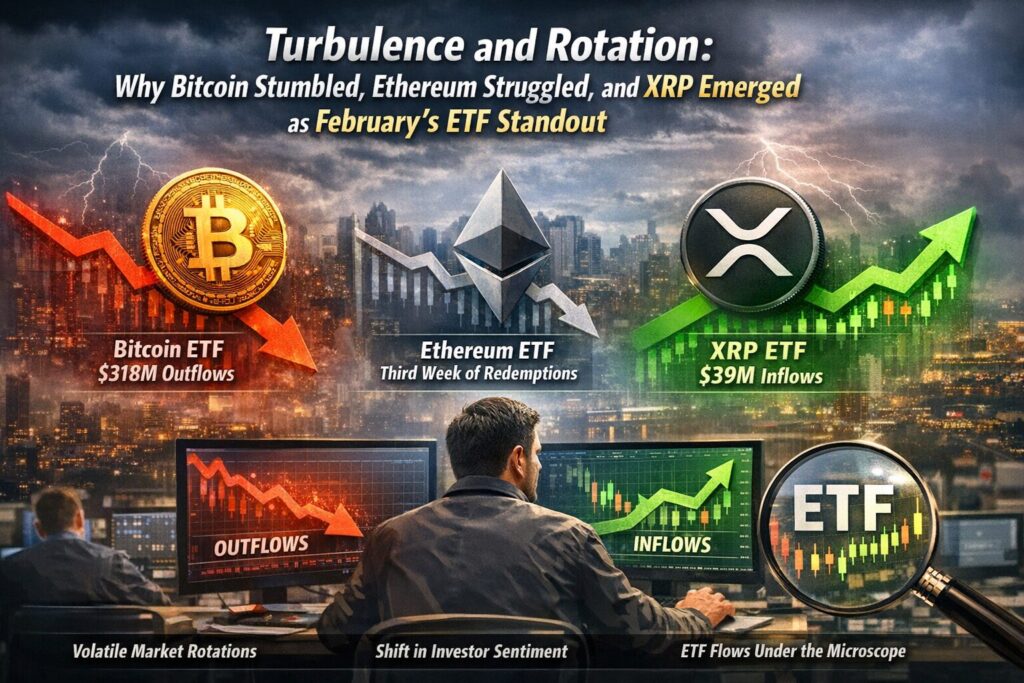 Turbulence and Rotation:
Why Bitcoin Stumbled, Ethereum Struggled, and XRP Emerged as February's ETF Standout

Bitcoin ETF
$318M Outflows

Ethereum ETF
Third Week of Redemptions

XRP ETF
$39M Inflows

OUTFLOWS

INFLOWS

ETF

Volatile Market Rotations

Shift in Investor Sentiment

ETF Flows Under the Microscope